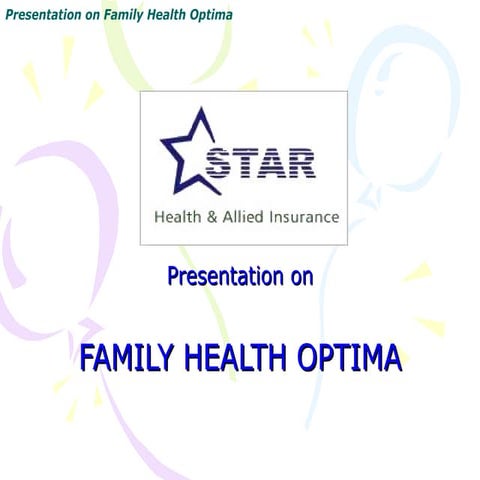 Presentation on Family Health Optima

STAR
Health & Allied Insurance

Presentation on

FAMILY HEALTH OPTIMA